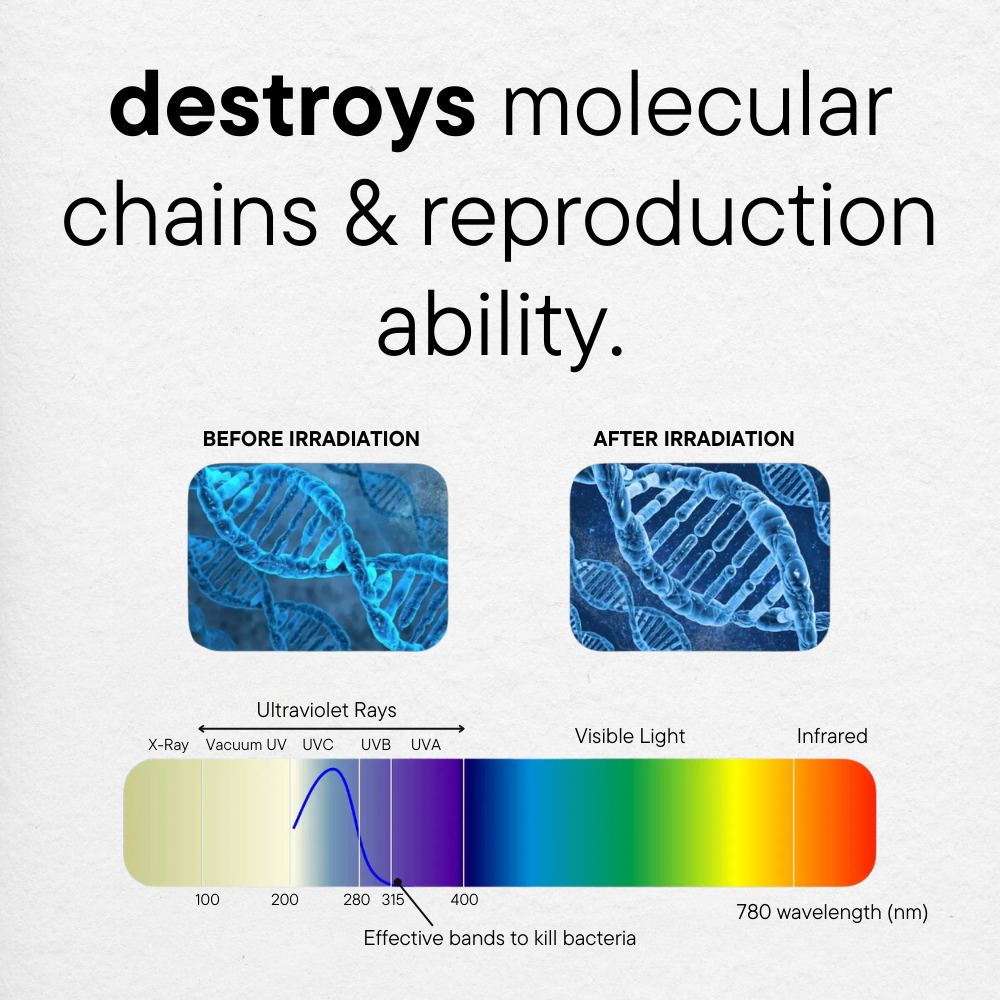 destroys molecular chains & reproduction ability.

BEFORE IRRADIATION

AFTER IRRADIATION

Ultraviolet Rays

X-Ray Vacuum UV UVC UVB UVA Visible Light Infrared

100 200 280 315 400 780 wavelength (nm)

Effective bands to kill bacteria